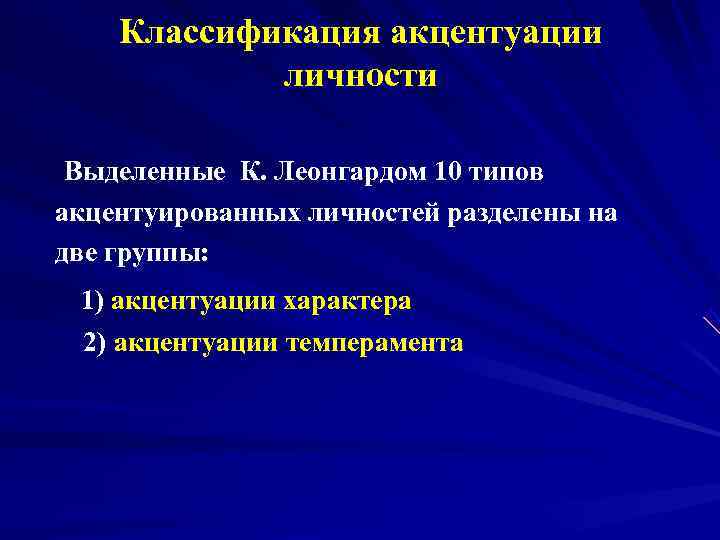 Классификация акцентуации личности

Выделенные К. Леонгардом 10 типов акцентуированных личностей разделены на две группы:

1) акцентуации характера

2) акцентуации темперамента